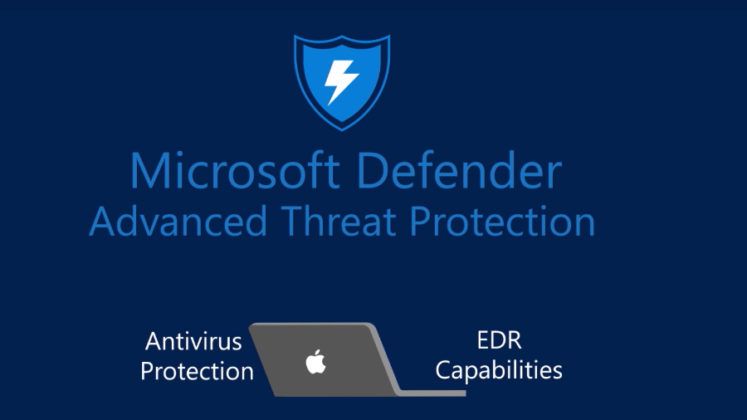 Microsoft Defender
Advanced Threat Protection

Antivirus
Protection

EDR
Capabilities